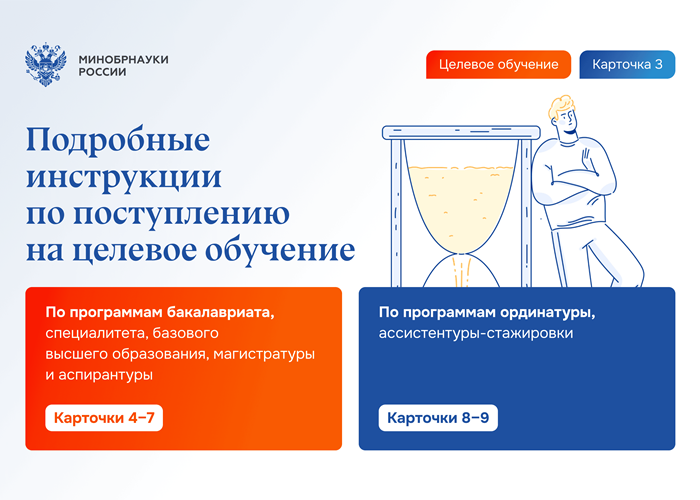 МИНОБРНАУКИ
РОССИИ

Целевое обучение

Карточка 3

Подробные инструкции по поступлению на целевое обучение

По программам бакалавриата, специалитета, базового высшего образования, магистратуры и аспирантуры

Карточки 4–7

По программам ординатуры, ассистентуры-стажировки

Карточки 8–9